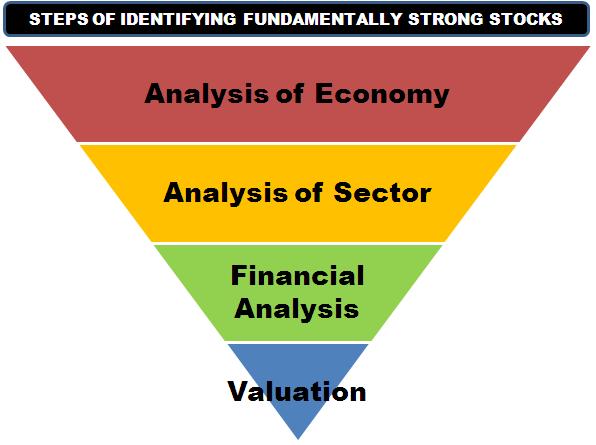 STEPS OF IDENTIFYING FUNDAMENTALLY STRONG STOCKS

Analysis of Economy

Analysis of Sector

Financial Analysis

Valuation